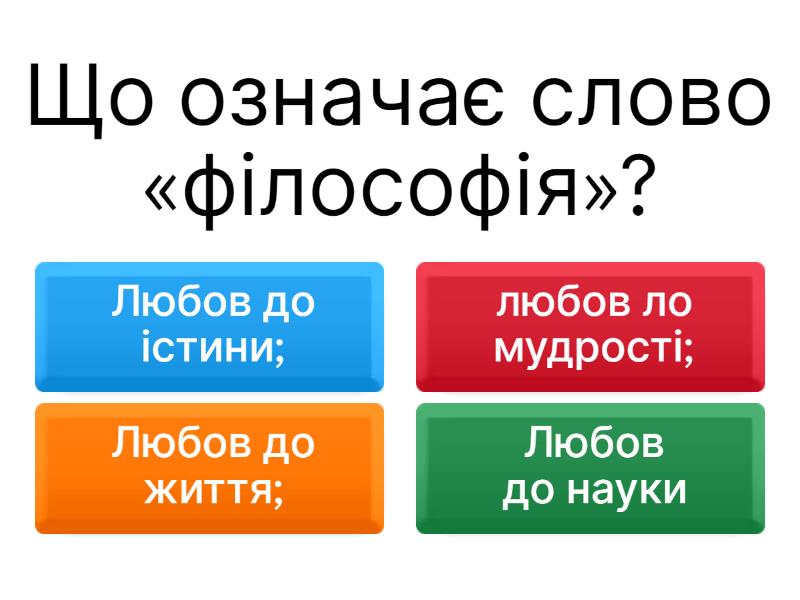 Що означає слово «філософія»?

Любов до істини;

любов ло мудрості;

Любов до життя;

Любов до науки